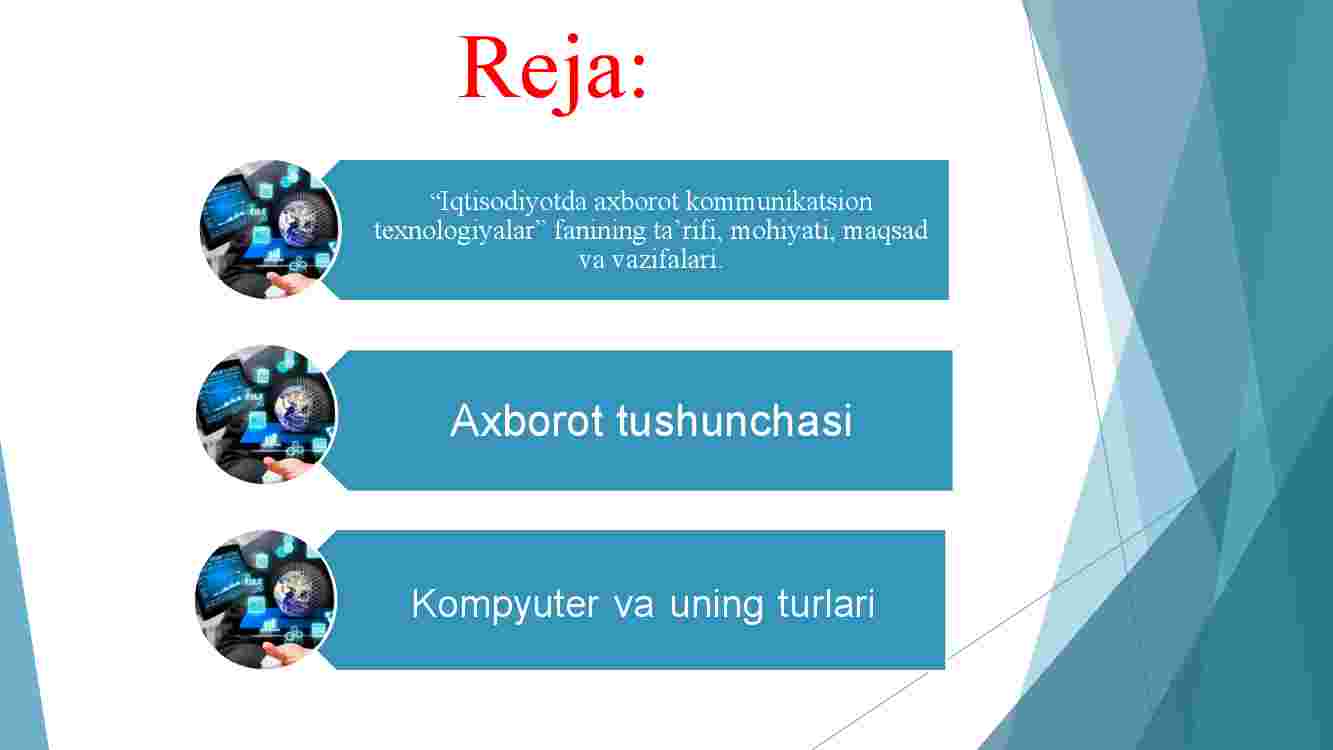 Reja:

“Iqtisodiyotda axborot kommunikatsion texnologiyalar” fanining ta’rifi, mohiyati, maqsad va vazifalari.

Axborot tushunchasi

Kompyuter va uning turlari